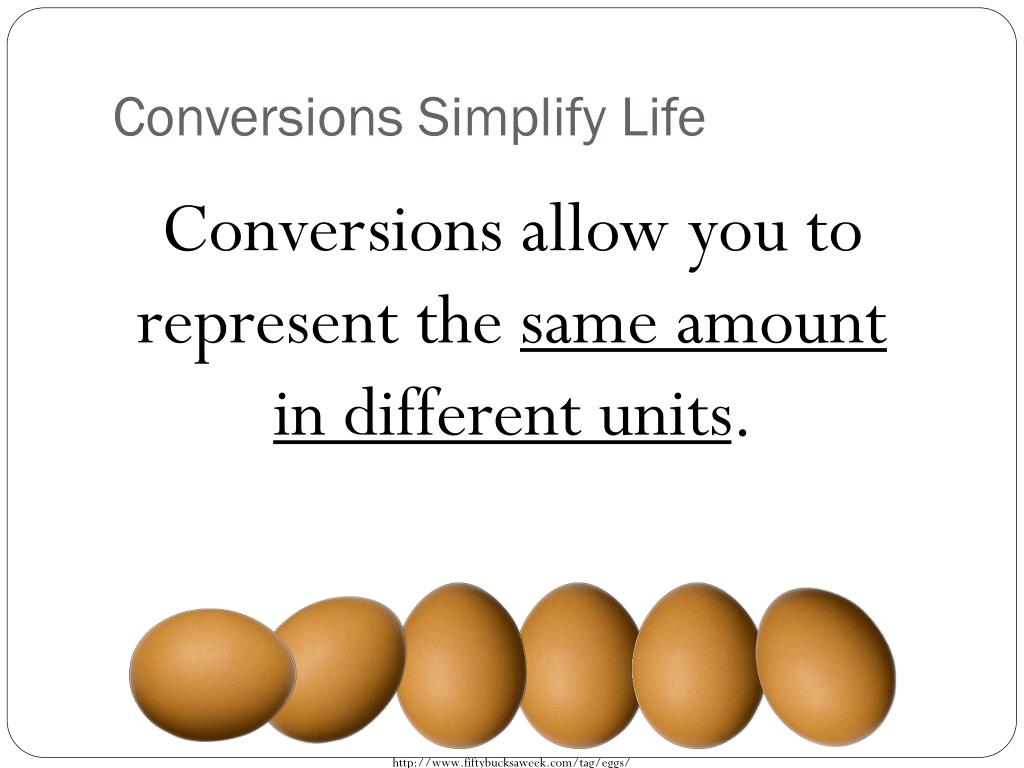 Conversions Simplify Life

Conversions allow you to represent the same amount in different units.

http://www.fiftybucksaweek.com/tag/eggs/